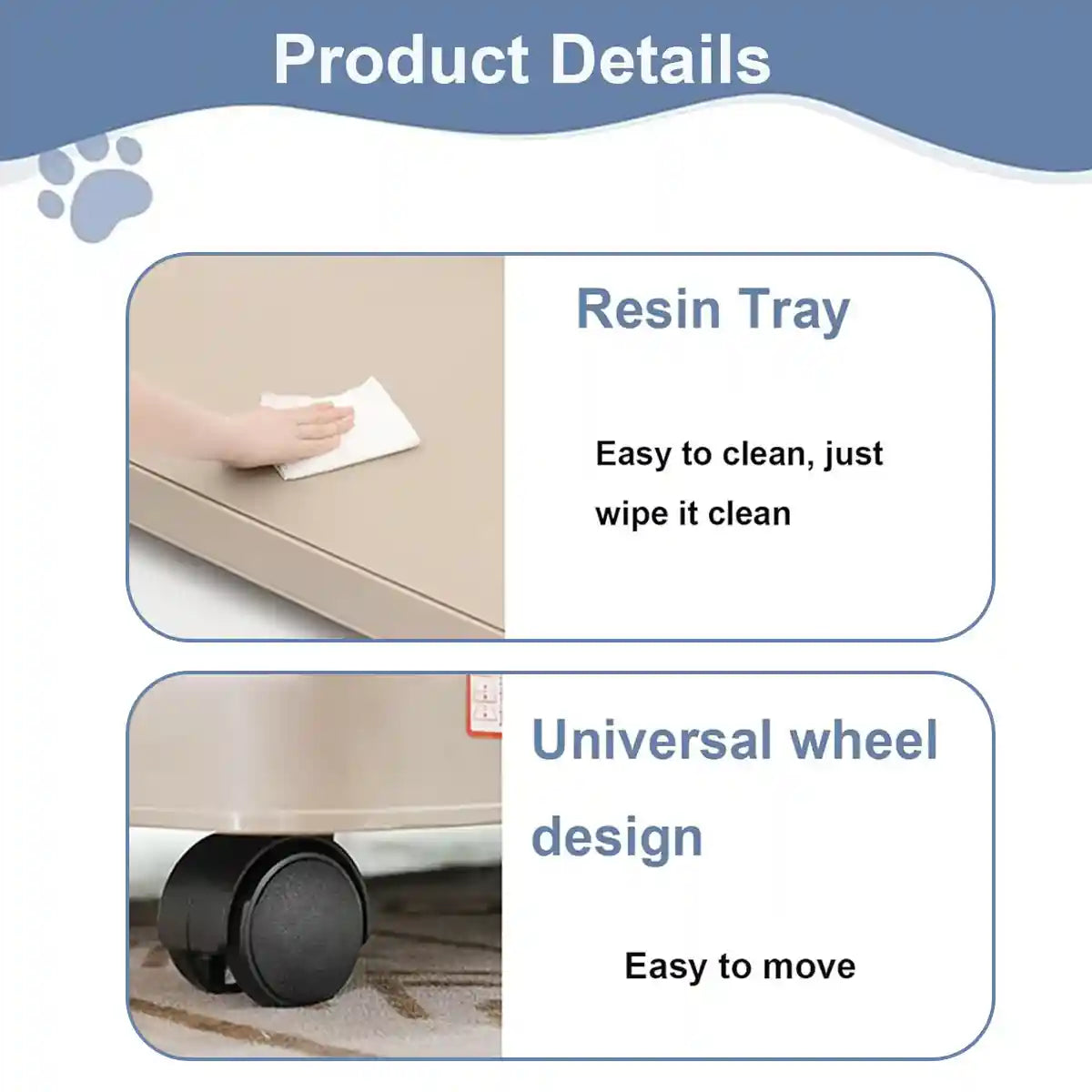 Product Details

Resin Tray

Easy to clean, just wipe it clean

Universal wheel design

Easy to move